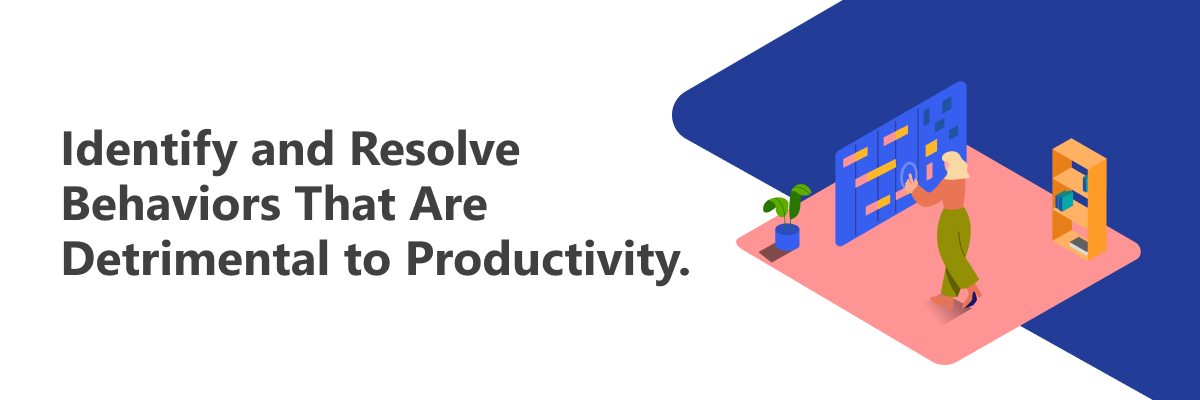 Identify and Resolve Behaviors That Are Detrimental to Productivity.